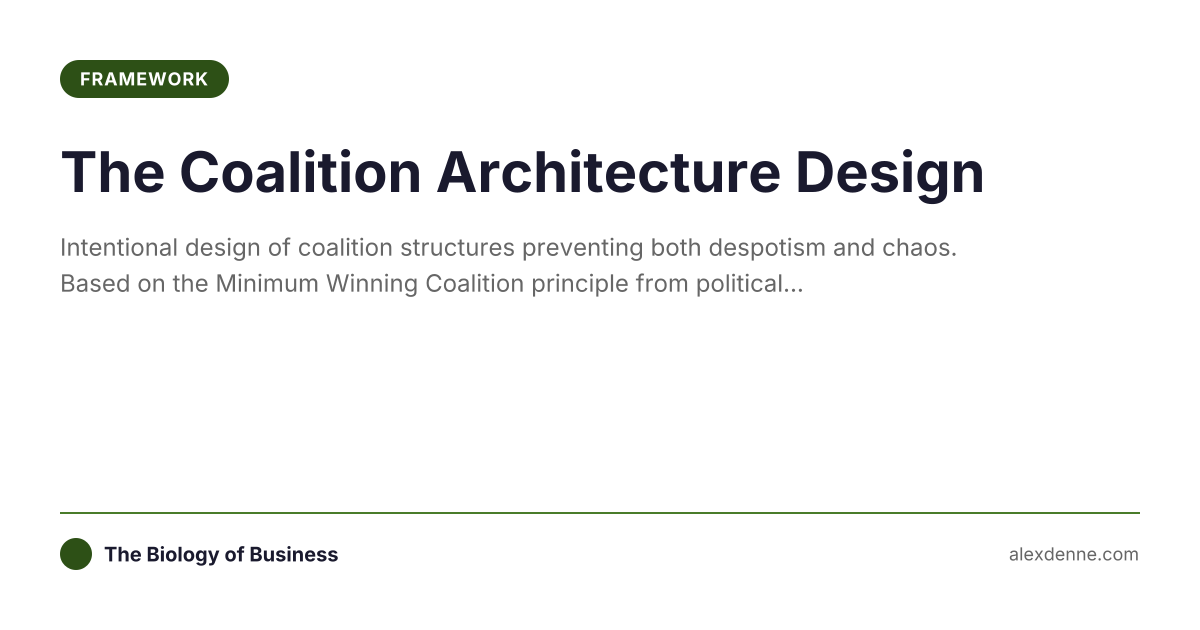 FRAMEWORK

The Coalition Architecture Design

Intentional design of coalition structures preventing both despotism and chaos. Based on the Minimum Winning Coalition principle from political...

The Biology of Business

alexdenne.com